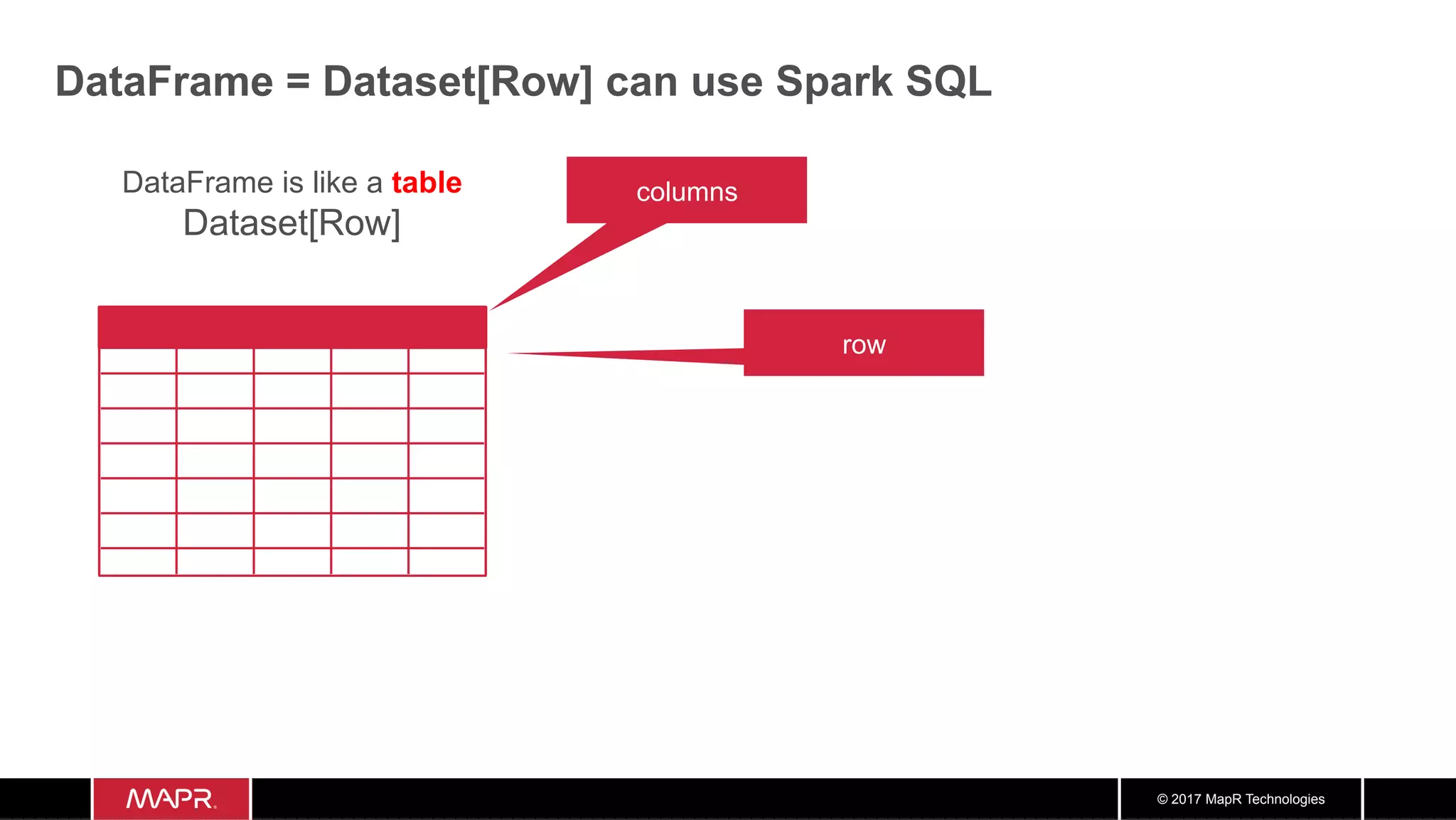 DataFrame = Dataset[Row] can use Spark SQL

DataFrame is like a table
Dataset[Row]

columns

row

MAPR.

© 2017 MapR Technologies